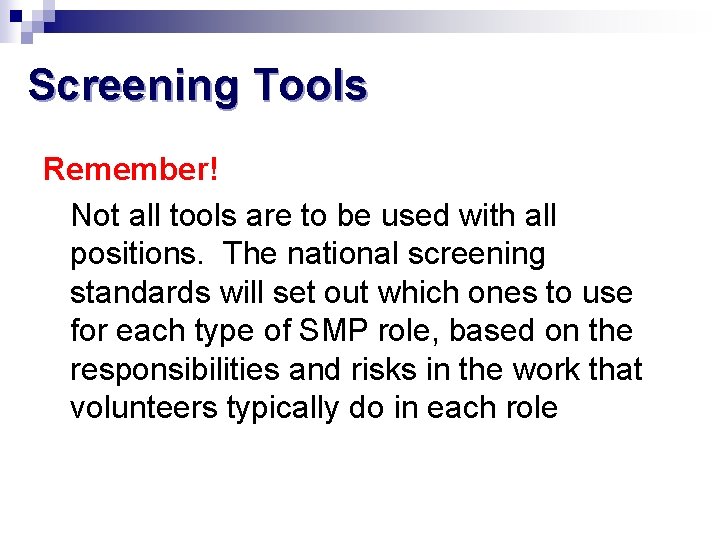 Screening Tools

Remember!

Not all tools are to be used with all positions. The national screening standards will set out which ones to use for each type of SMP role, based on the responsibilities and risks in the work that volunteers typically do in each role